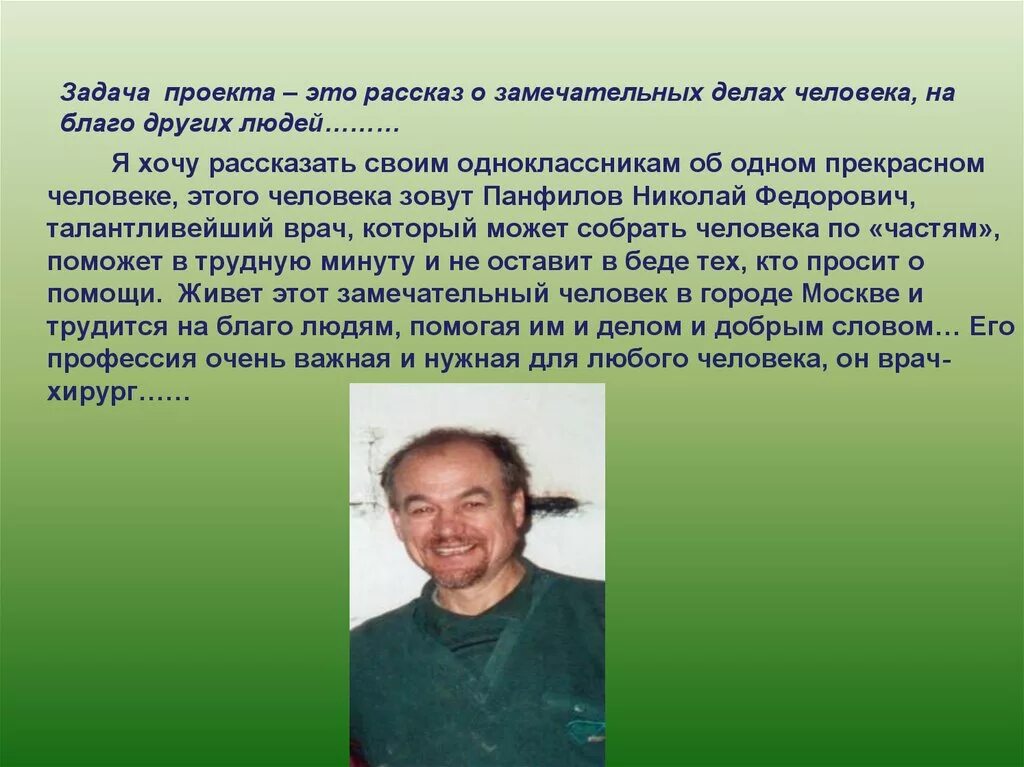 Задача проекта – это рассказ о замечательных делах человека, на благо других людей………

Я хочу рассказать своим одноклассникам об одном прекрасном человеке, этого человека зовут Панфилов Николай Федорович, талантливейший врач, который может собрать человека по «частям», поможет в трудную минуту и не оставит в беде тех, кто просит о помощи. Живет этот замечательный человек в городе Москве и трудится на благо людям, помогая им и делом и добрым словом… Его профессия очень важная и нужная для любого человека, он врач-хирург……